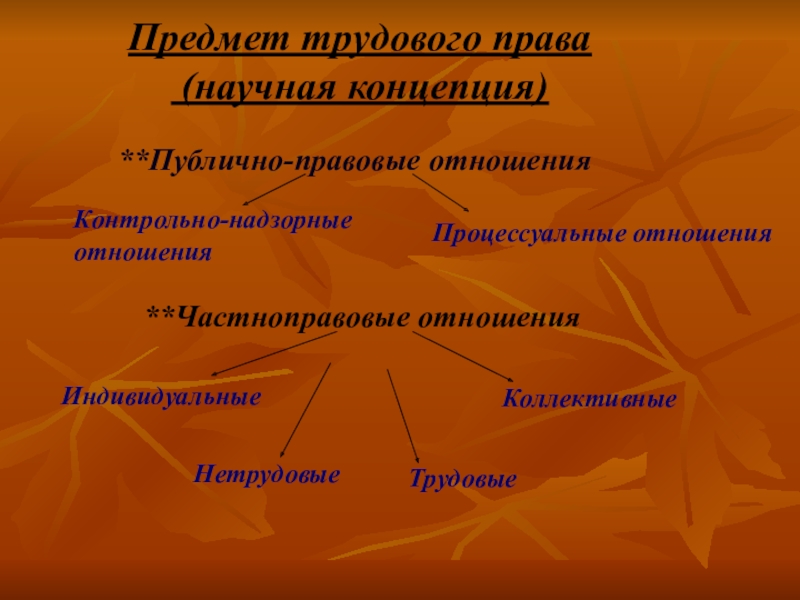 Предмет трудового права
(научная концепция)

**Публично-правовые отношения

Контрольно-надзорные отношения

Процессуальные отношения

**Частноправовые отношения

Индивидуальные

Коллективные

Нетрудовые

Трудовые